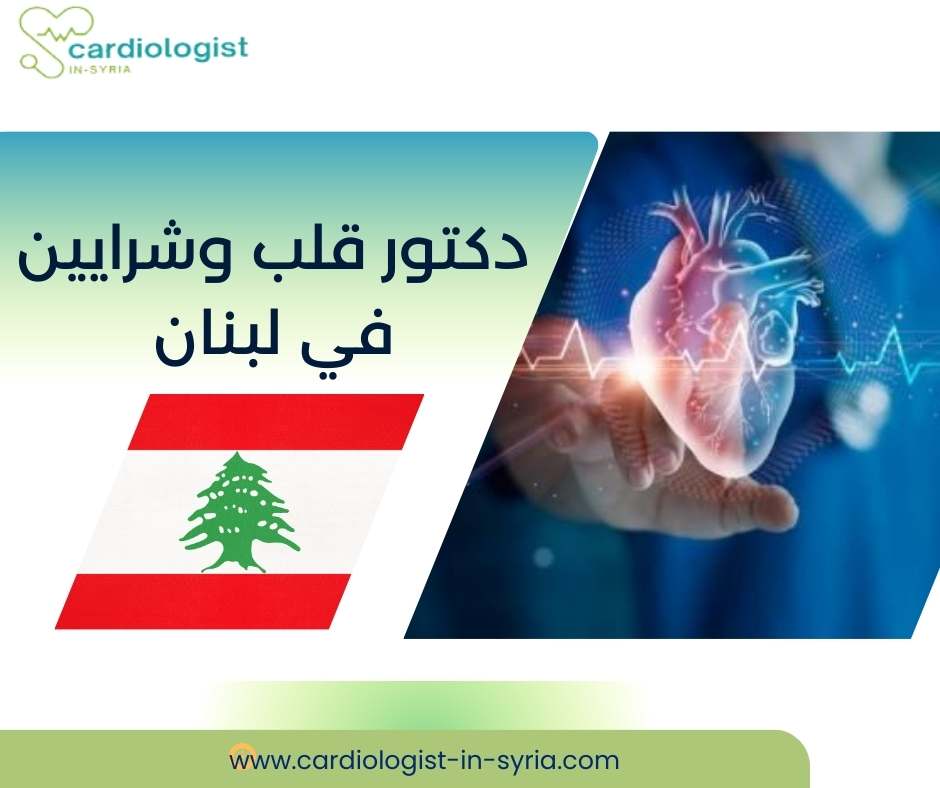 cardiologist
IN-SYRIA

دكتور قلب وشرايين في لبنان

www.cardiologist-in-syria.com